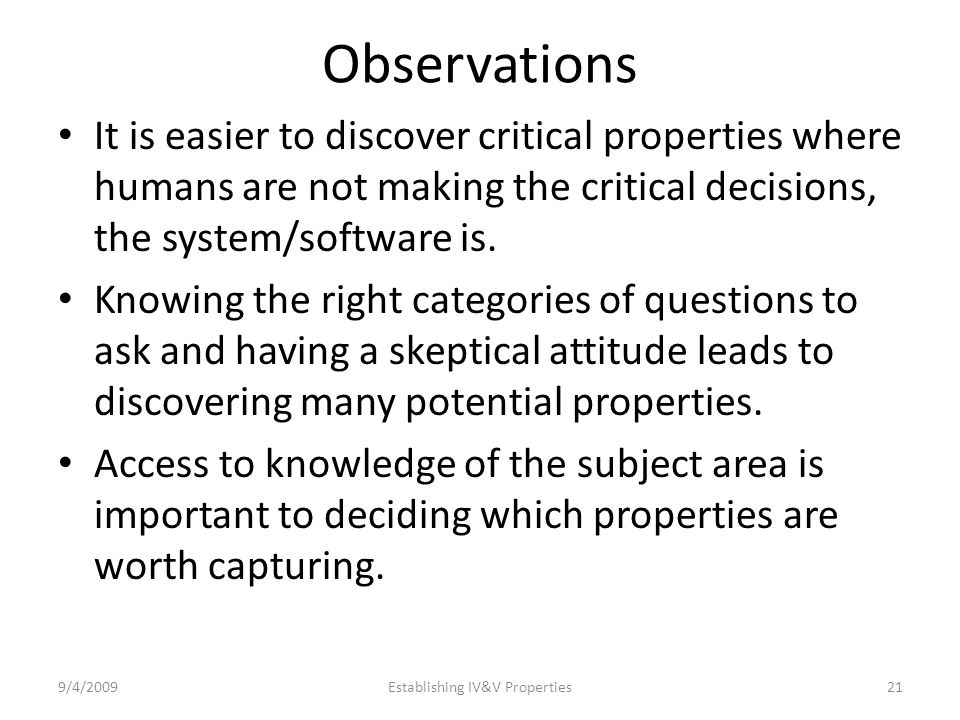 Observations

• It is easier to discover critical properties where humans are not making the critical decisions, the system/software is.

• Knowing the right categories of questions to ask and having a skeptical attitude leads to discovering many potential properties.

• Access to knowledge of the subject area is important to deciding which properties are worth capturing.

9/4/2009 Establishing IV&V Properties 21